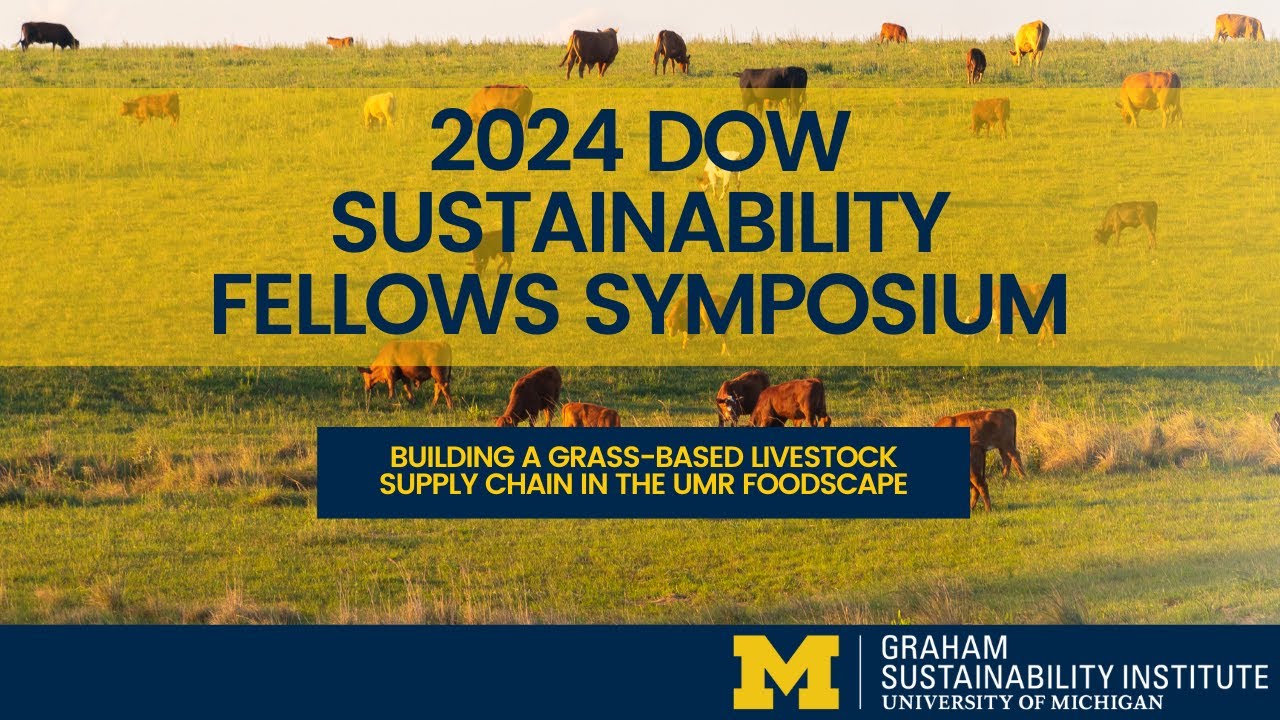 2024 DOW SUSTAINABILITY FELLOWS SYMPOSIUM

BUILDING A GRASS-BASED LIVESTOCK SUPPLY CHAIN IN THE UMR FOODSCAPE

M

GRAHAM
SUSTAINABILITY INSTITUTE
UNIVERSITY OF MICHIGAN